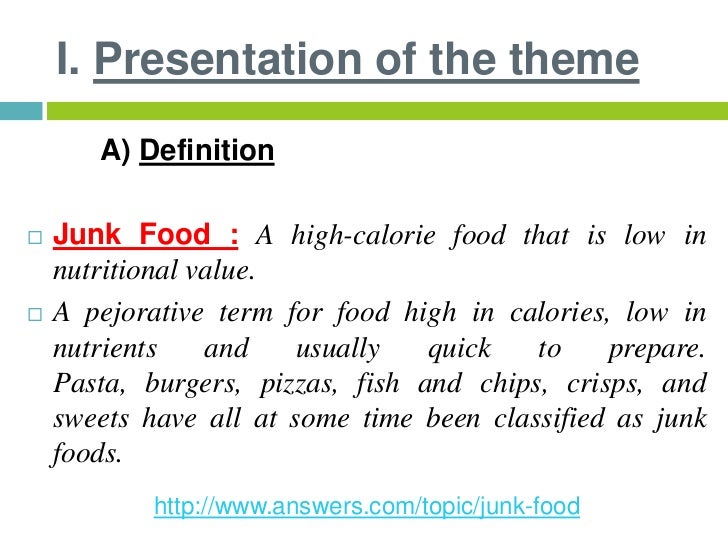 I. Presentation of the theme

A) Definition

□ Junk Food : A high-calorie food that is low in nutritional value.

□ A pejorative term for food high in calories, low in nutrients and usually quick to prepare. Pasta, burgers, pizzas, fish and chips, crisps, and sweets have all at some time been classified as junk foods.

http://www.answers.com/topic/junk-food